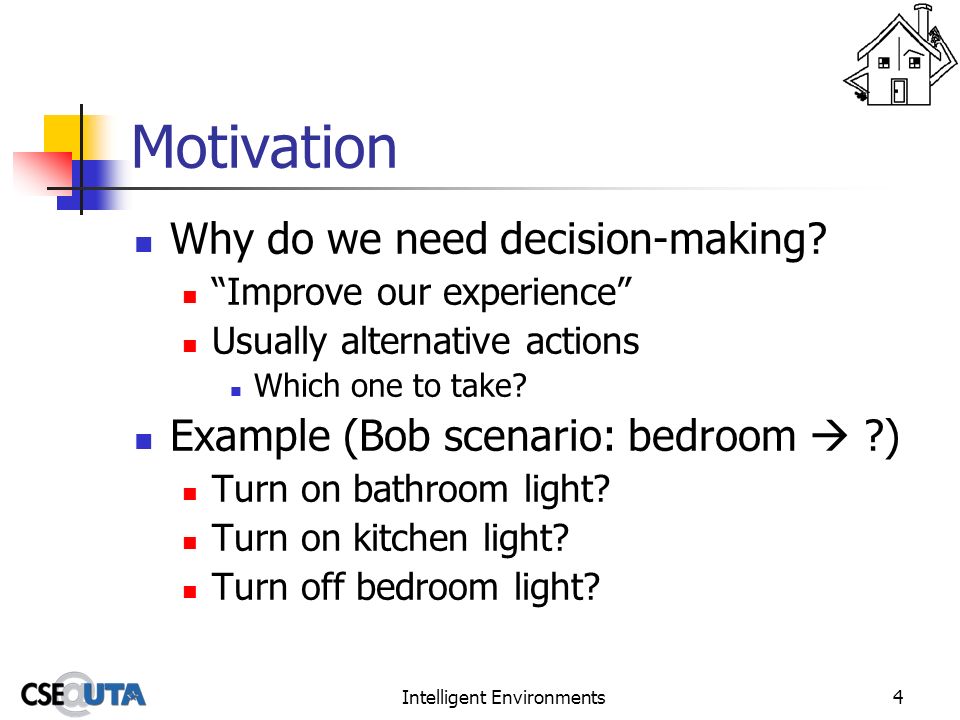 Motivation

- Why do we need decision-making?
  - “Improve our experience”
  - Usually alternative actions
    - Which one to take?
- Example (Bob scenario: bedroom → ?)
  - Turn on bathroom light?
  - Turn on kitchen light?
  - Turn off bedroom light?

CSE@UTA

Intelligent Environments

4